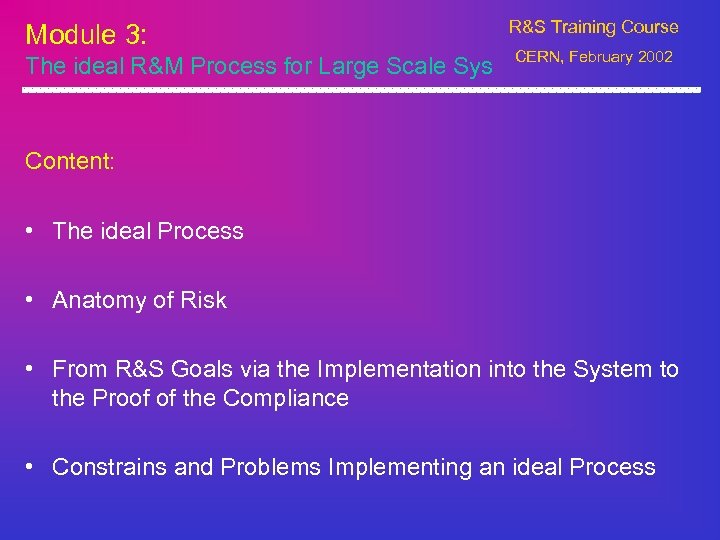 Module 3:
The ideal R&M Process for Large Scale Sys

R&S Training Course
CERN, February 2002

Content:

• The ideal Process

• Anatomy of Risk

• From R&S Goals via the Implementation into the System to the Proof of the Compliance

• Constrains and Problems Implementing an ideal Process